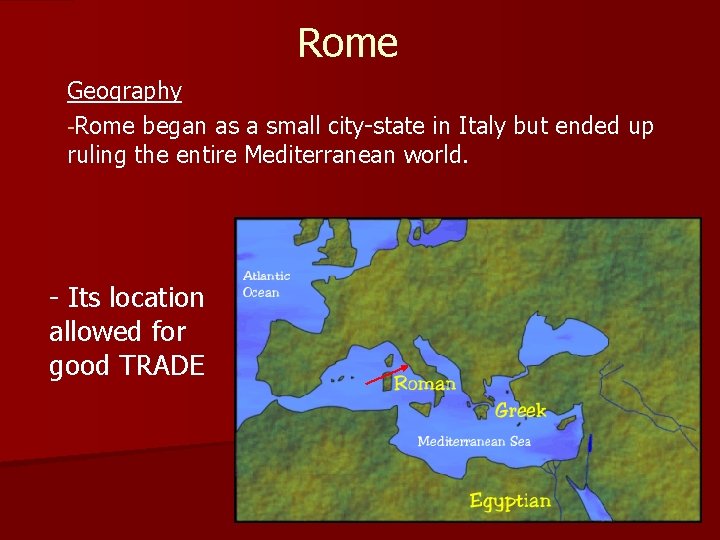 Rome

Geography

-Rome began as a small city-state in Italy but ended up ruling the entire Mediterranean world.

- Its location allowed for good TRADE

Atlantic Ocean

Roman

Greek

Mediterranean Sea

Egyptian